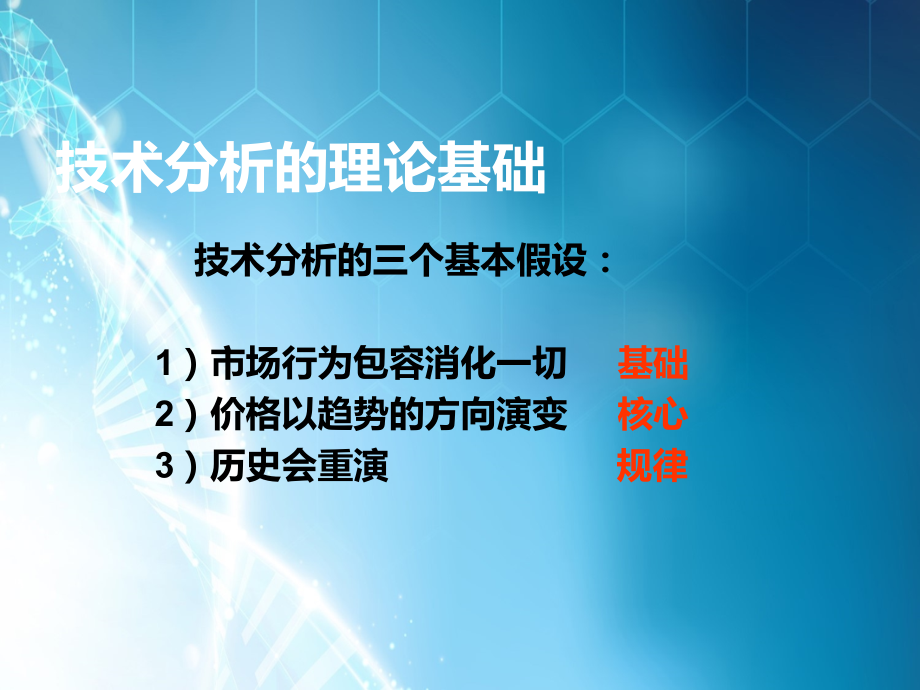 技术分析的理论基础

技术分析的三个基本假设：

1）市场行为包容消化一切　基础
2）价格以趋势的方向演变　核心
3）历史会重演　规律